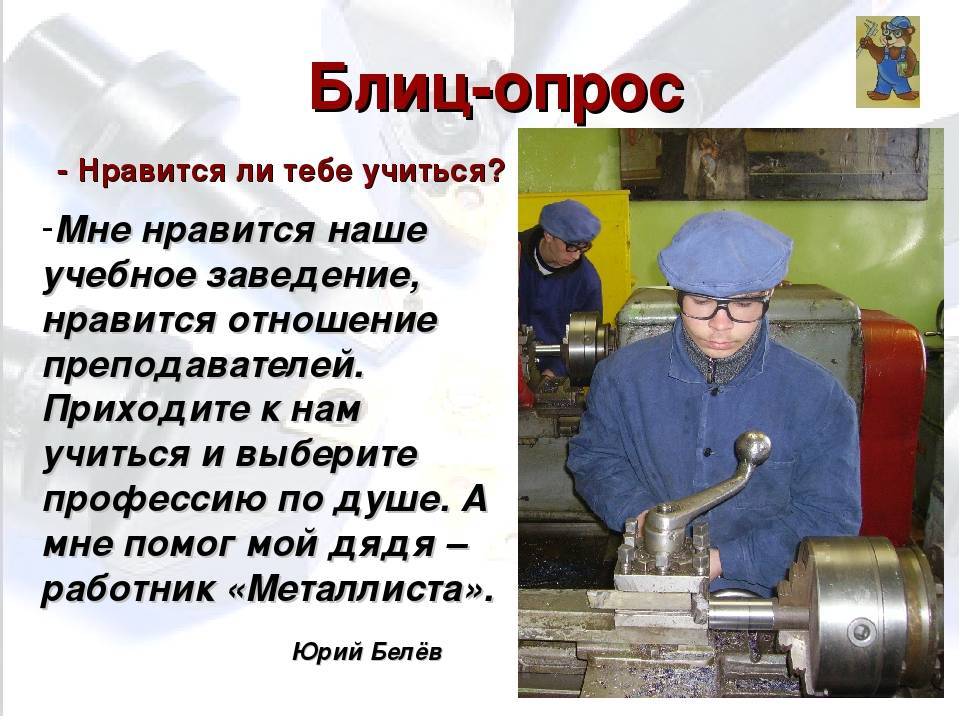 Блиц-опрос

- Нравится ли тебе учиться?

-Мне нравится наше учебное заведение, нравится отношение преподавателей. Приходите к нам учиться и выберите профессию по душе. А мне помог мой дядя – работник «Металлиста».

Юрий Белёв